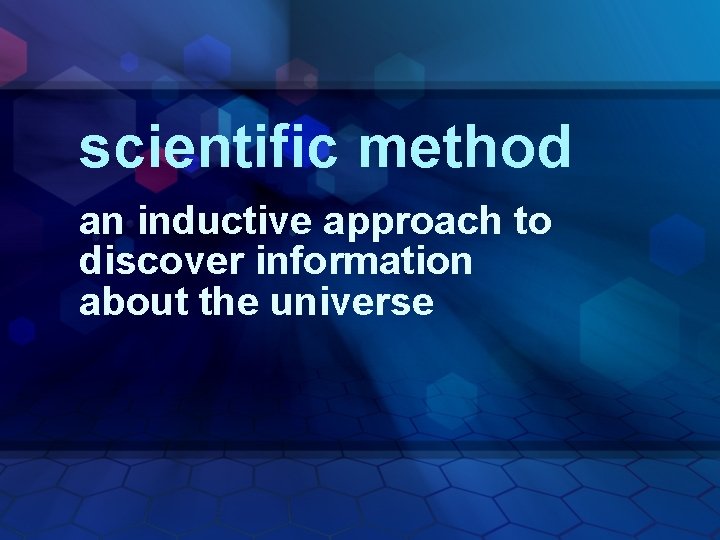 scientific method

an inductive approach to discover information about the universe